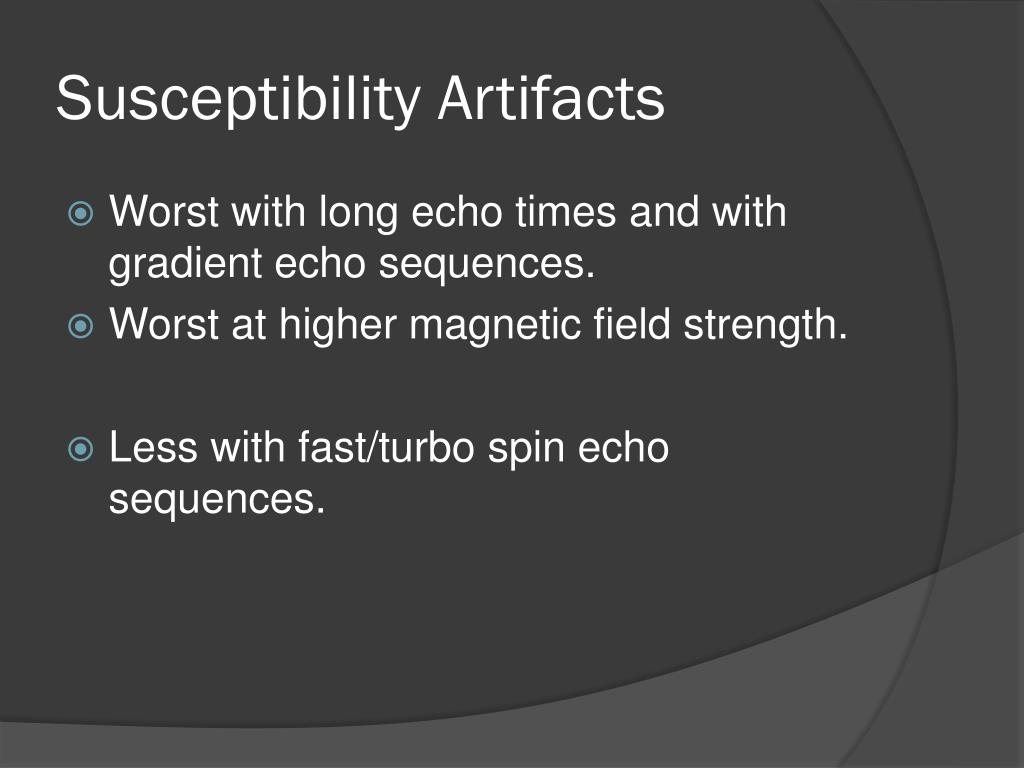 Susceptibility Artifacts

Worst with long echo times and with gradient echo sequences.

Worst at higher magnetic field strength.

Less with fast/turbo spin echo sequences.